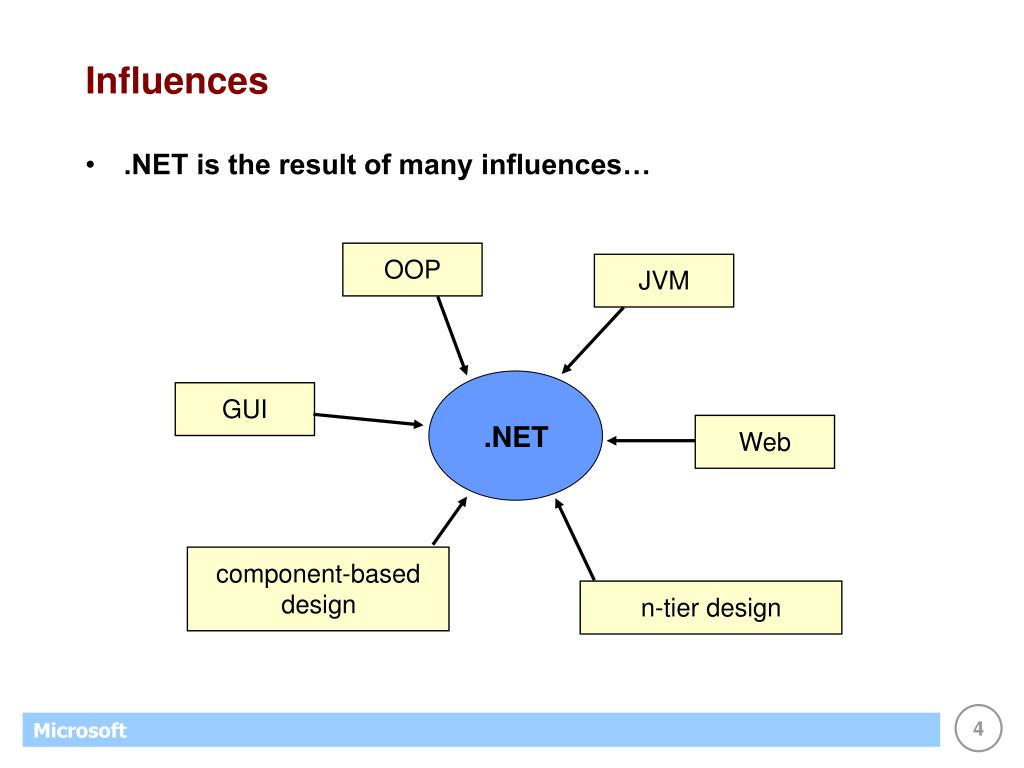 Influences

• .NET is the result of many influences…

OOP

JVM

GUI

.NET

Web

component-based design

n-tier design

Microsoft

4